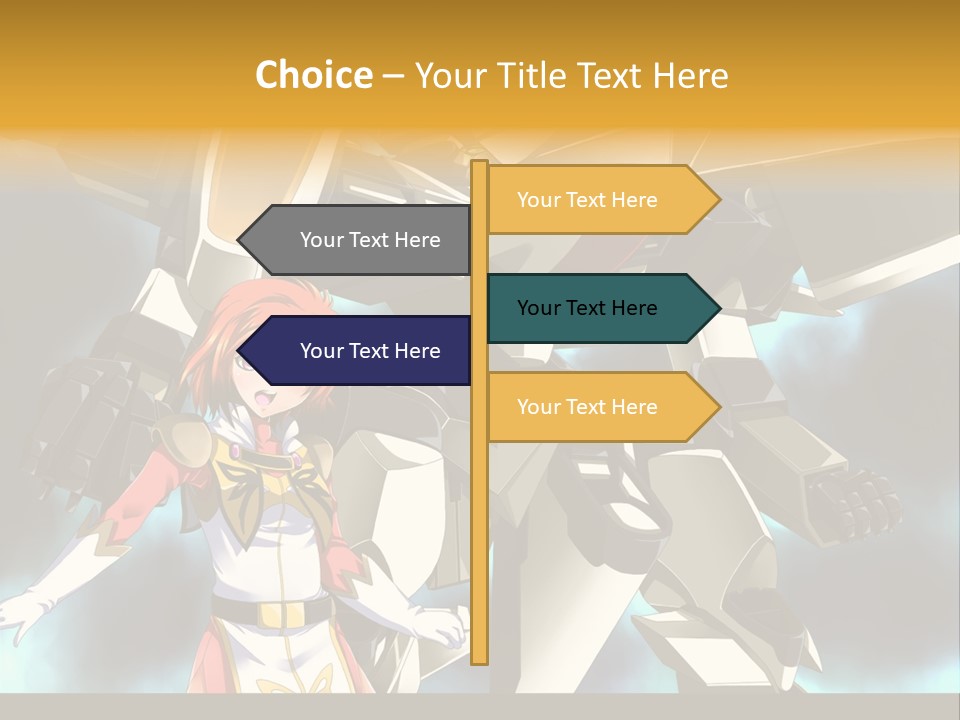 Choice – Your Title Text Here

Your Text Here

Your Text Here

Your Text Here

Your Text Here

Your Text Here